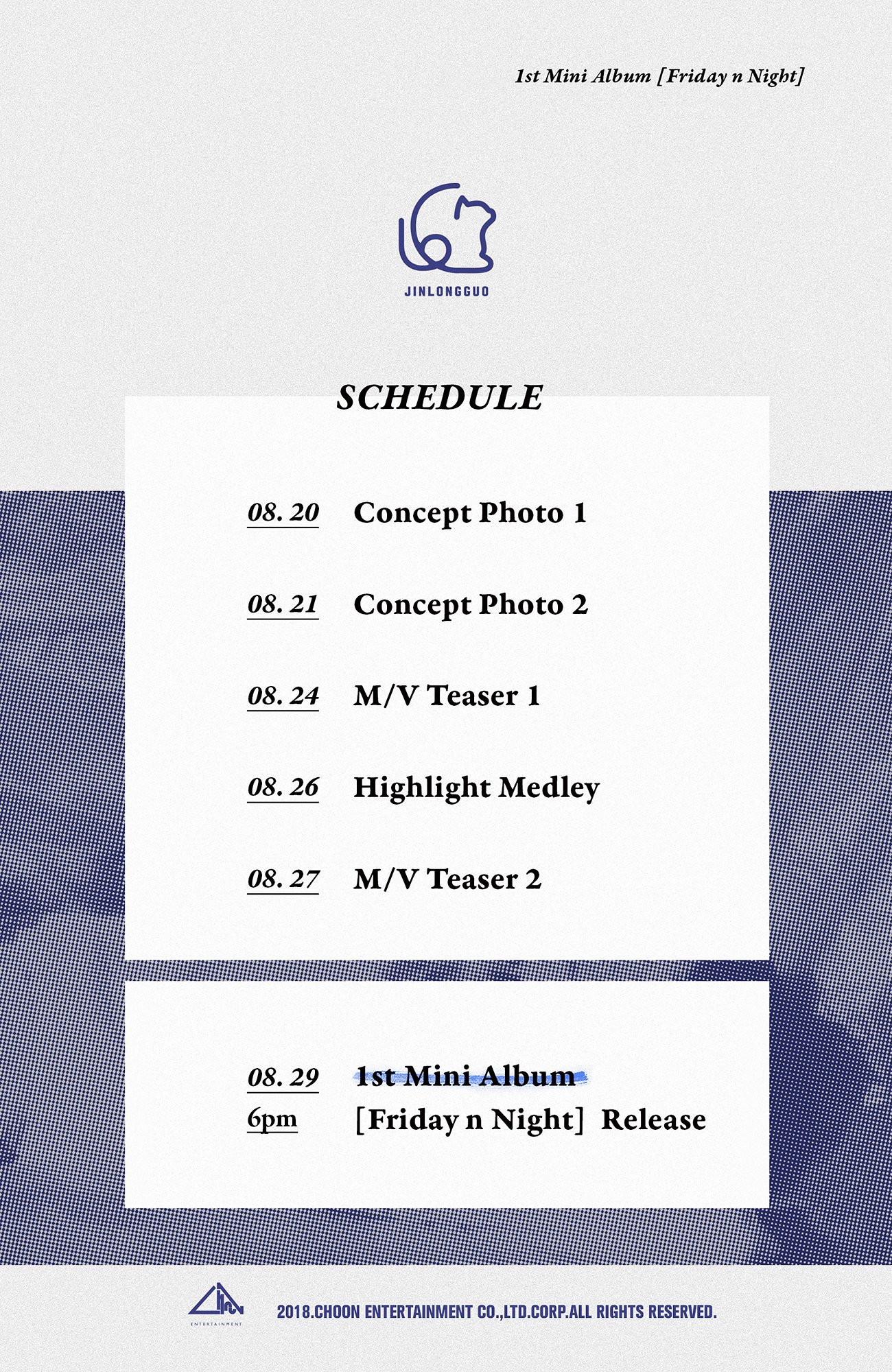 1st Mini Album [Friday n Night]

JINLONGGUO

SCHEDULE

08. 20 Concept Photo 1

08. 21 Concept Photo 2

08. 24 M/V Teaser 1

08. 26 Highlight Medley

08. 27 M/V Teaser 2

08. 29 1st Mini Album
6pm [Friday n Night] Release

ENTERTAINMENT

2018.CHOON ENTERTAINMENT CO.,LTD.CORP.ALL RIGHTS RESERVED.